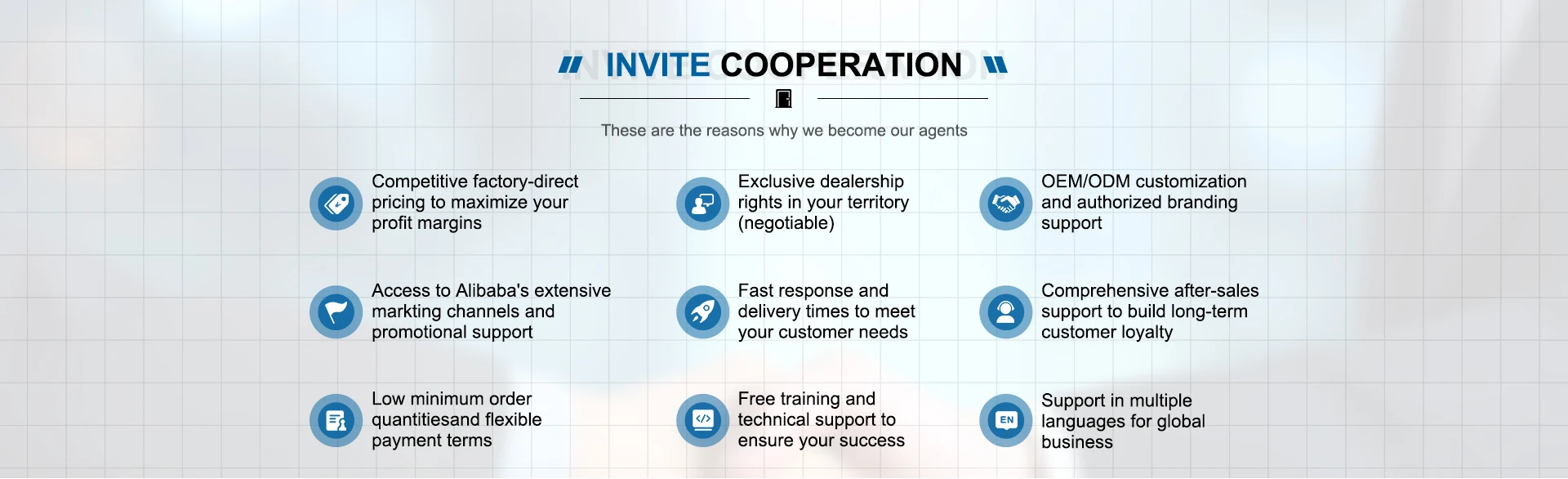 INVITE COOPERATION

These are the reasons why we become our agents

Competitive factory-direct pricing to maximize your profit margins

Exclusive dealership rights in your territory (negotiable)

OEM/ODM customization and authorized branding support

Access to Alibaba's extensive markting channels and promotional support

Fast response and delivery times to meet your customer needs

Comprehensive after-sales support to build long-term customer loyalty

Low minimum order quantitiesand flexible payment terms

Free training and technical support to ensure your success

EN

Support in multiple languages for global business